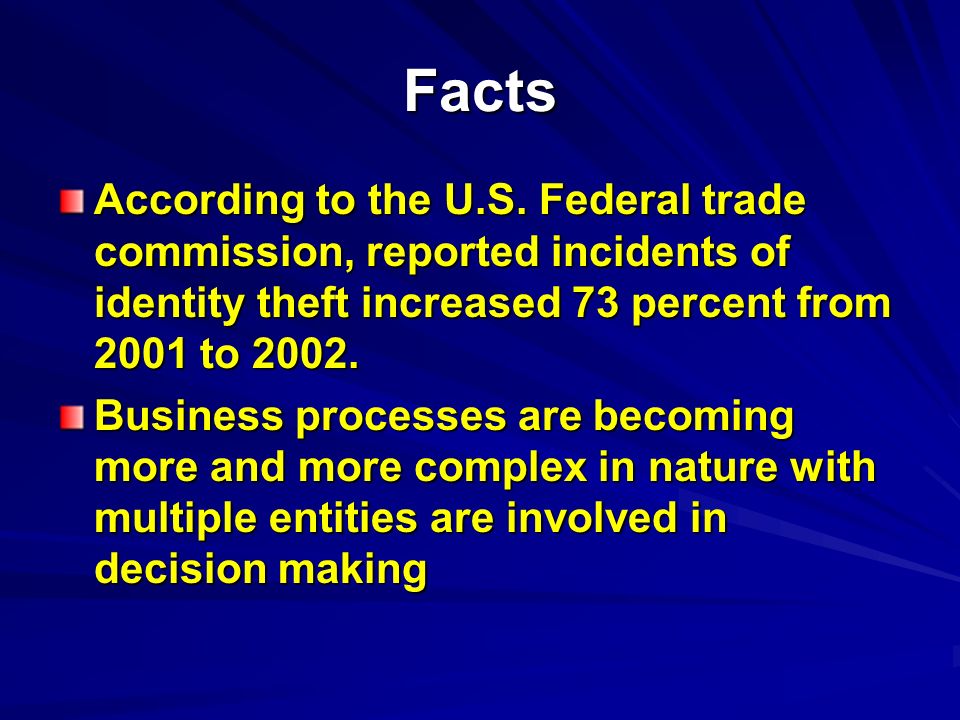 Facts

According to the U.S. Federal trade commission, reported incidents of identity theft increased 73 percent from 2001 to 2002.

Business processes are becoming more and more complex in nature with multiple entities are involved in decision making